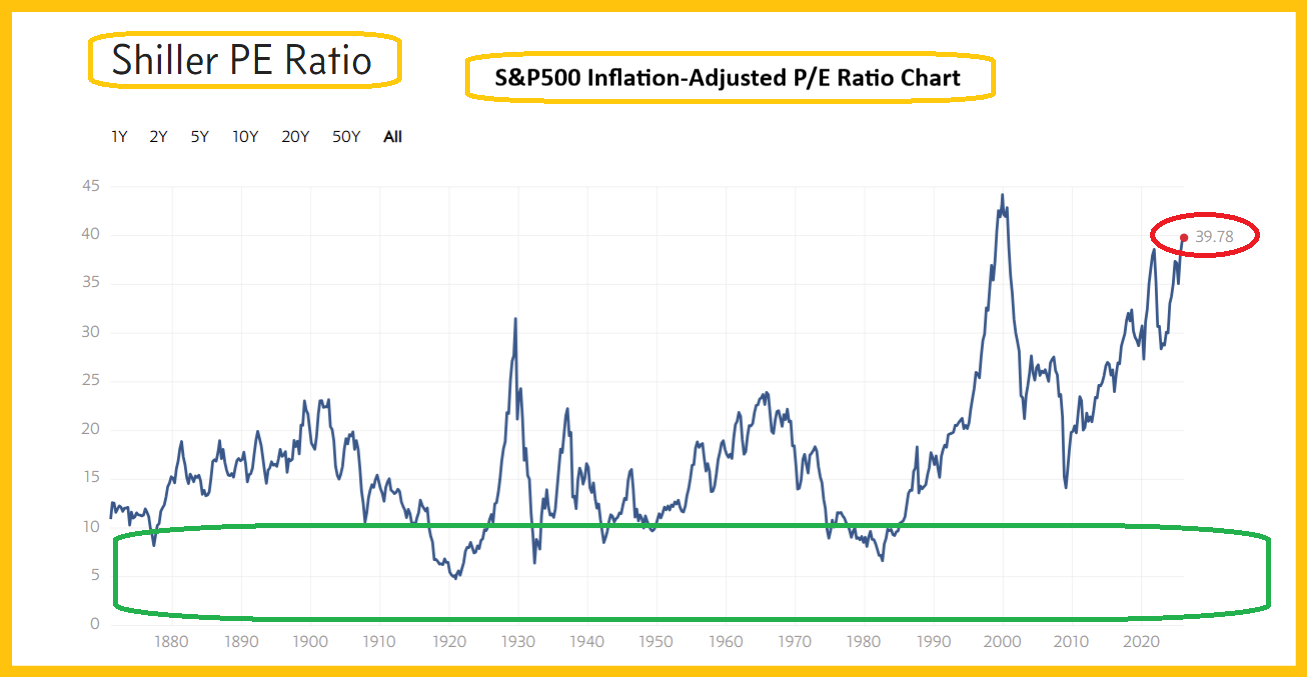 Shiller PE Ratio

S&P500 Inflation-Adjusted P/E Ratio Chart

1Y 2Y 5Y 10Y 20Y 50Y All

45
40
35
30
25
20
15
10
5
0

39.78

1880 1890 1900 1910 1920 1930 1940 1950 1960 1970 1980 1990 2000 2010 2020